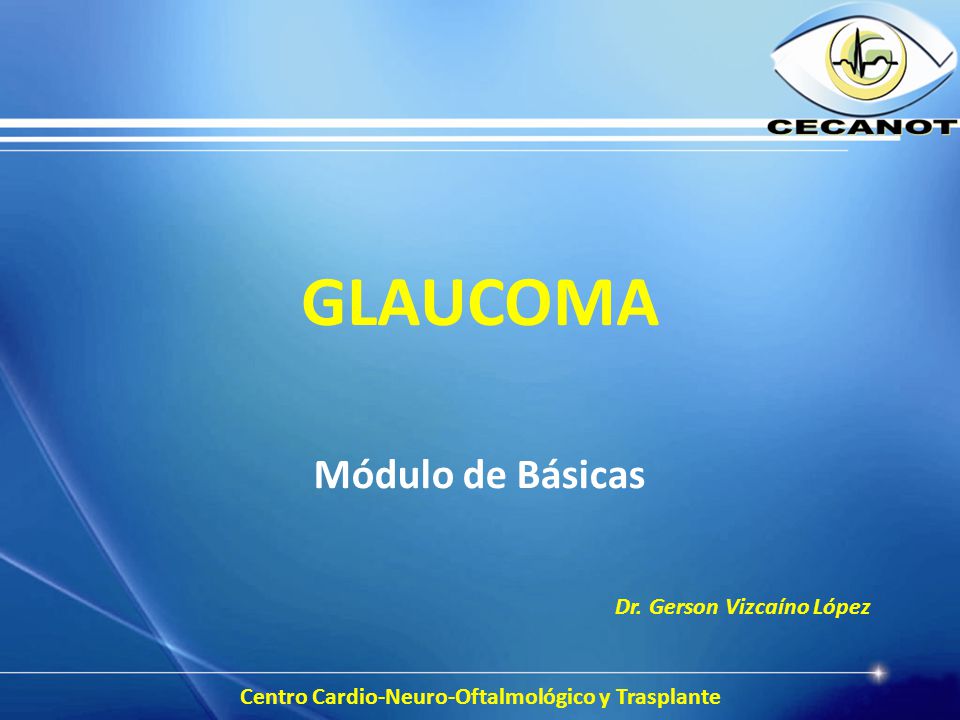 CECANOT

GLAUCOMA

Módulo de Básicas

Dr. Gerson Vizcaíno López

Centro Cardio-Neuro-Oftalmológico y Trasplante